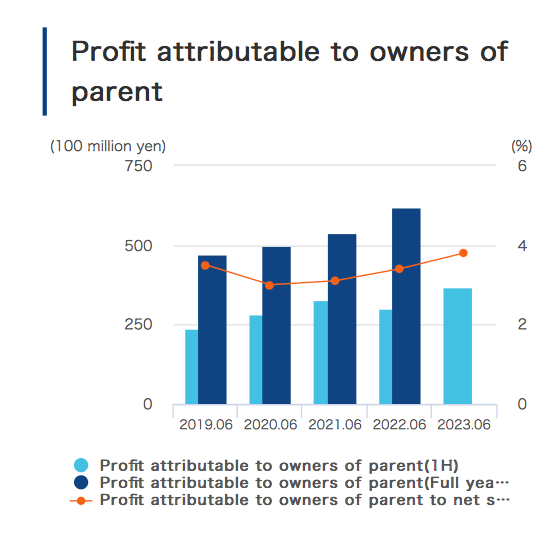 Profit attributable to owners of parent

(100 million yen)
(%)
750
500
250
0
6
4
2
0
2019.06
2020.06
2021.06
2022.06
2023.06

Profit attributable to owners of parent(1H)
Profit attributable to owners of parent(Full yea…
Profit attributable to owners of parent to net s…